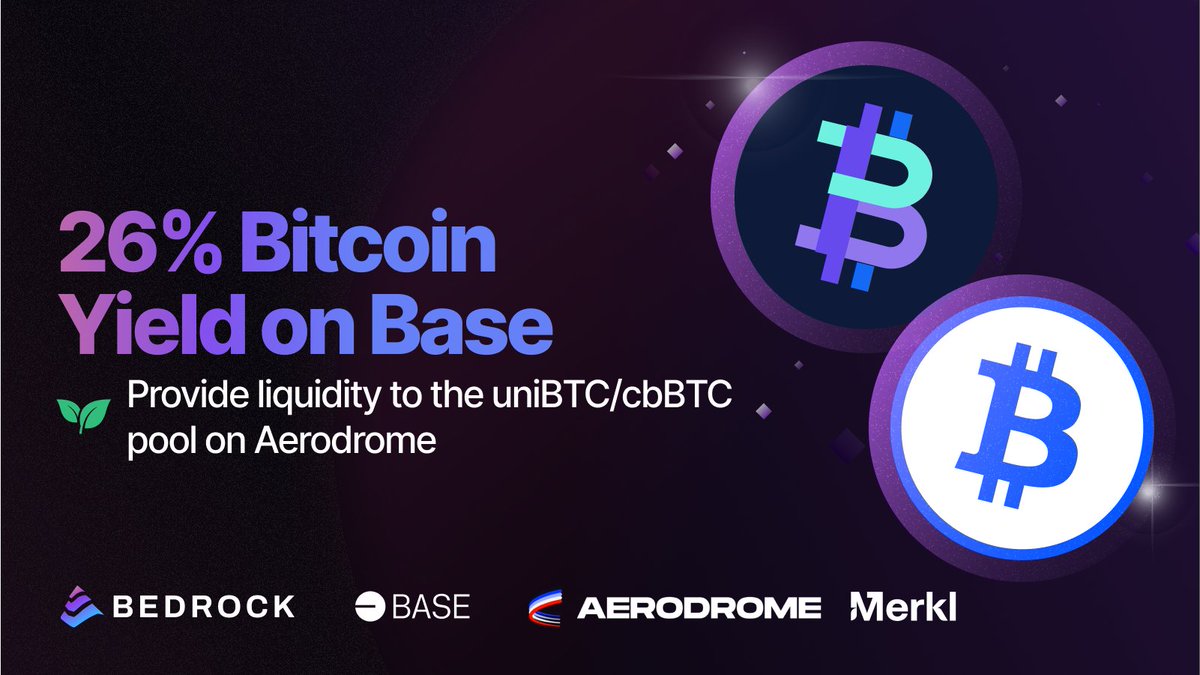 26% Bitcoin Yield on Base

Provide liquidity to the uniBTC/cbBTC pool on Aerodrome

BEDROCK BASE AERODROME Merkl